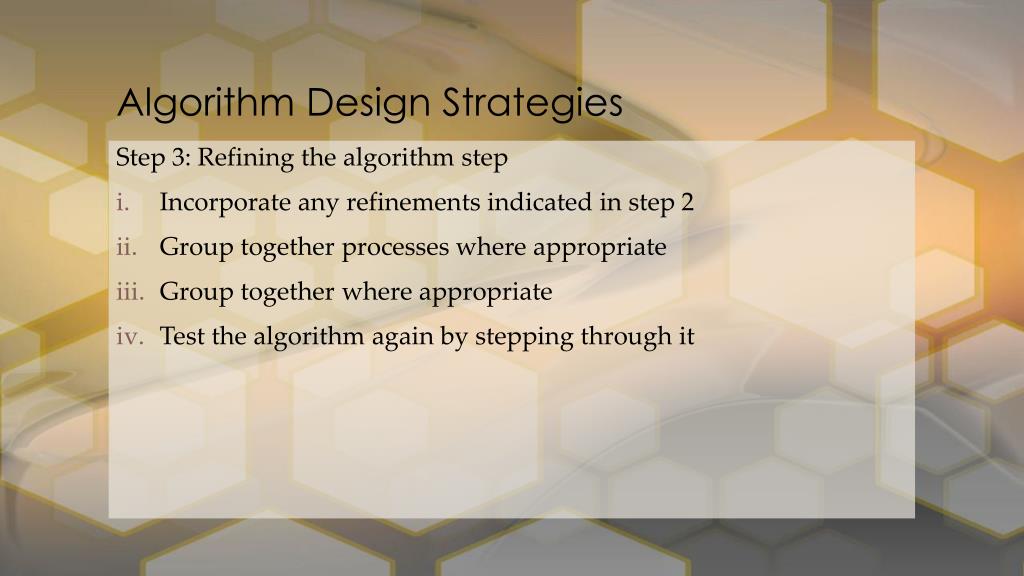 Algorithm Design Strategies

Step 3: Refining the algorithm step

i. Incorporate any refinements indicated in step 2
ii. Group together processes where appropriate
iii. Group together where appropriate
iv. Test the algorithm again by stepping through it